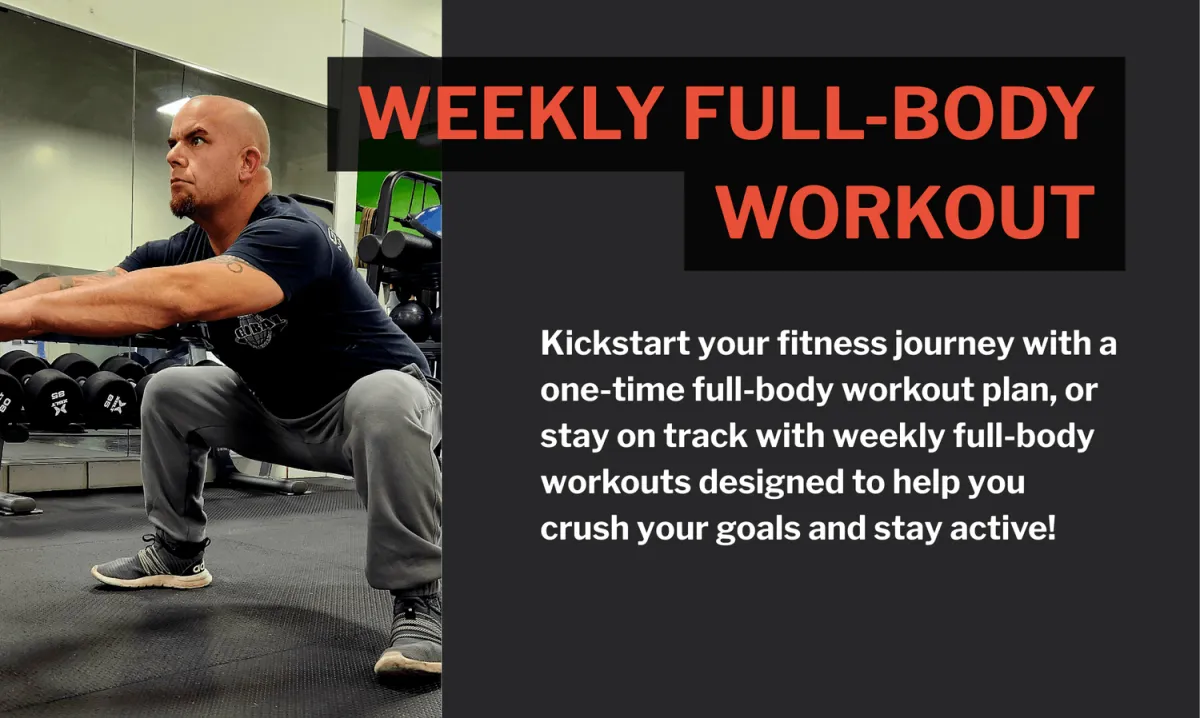 WEEKLY FULL-BODY WORKOUT

Kickstart your fitness journey with a one-time full-body workout plan, or stay on track with weekly full-body workouts designed to help you crush your goals and stay active!